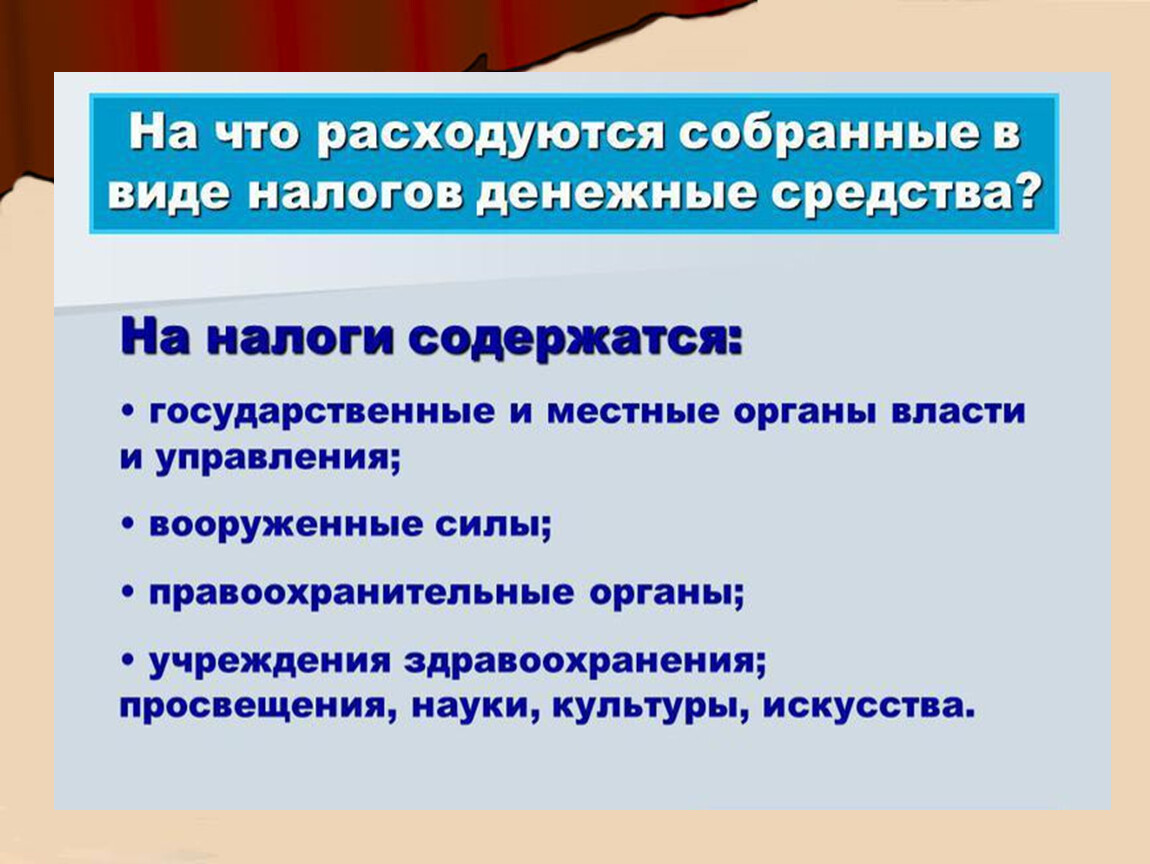 На что расходуются собранные в виде налогов денежные средства?

На налоги содержатся:

• государственные и местные органы власти и управления;

• вооруженные силы;

• правоохранительные органы;

• учреждения здравоохранения; просвещения, науки, культуры, искусства.